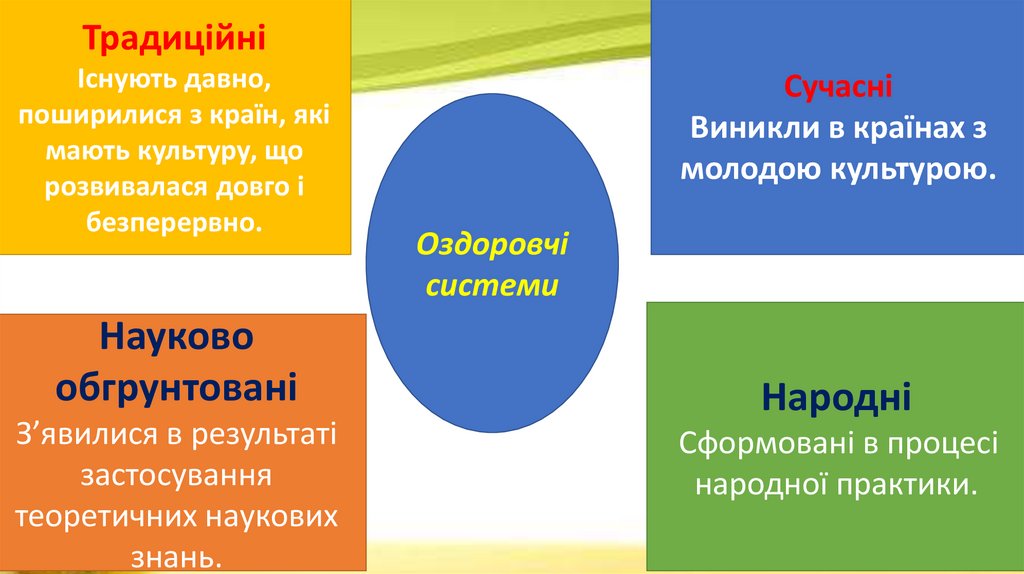 Традиційні
Існують давно, поширилися з країн, які мають культуру, що розвивалася довго і безперервно.

Сучасні
Виникли в країнах з молодою культурою.

Оздоровчі системи

Науково обгрунтовані
З’явилися в результаті застосування теоретичних наукових знань.

Народні
Сформовані в процесі народної практики.